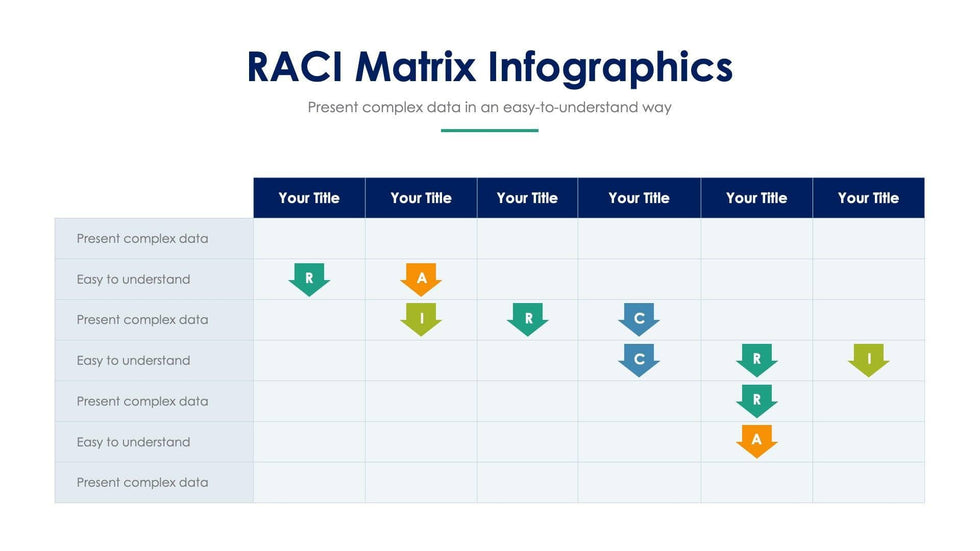 RACI Matrix Infographics

Present complex data in an easy-to-understand way

| | Your Title | Your Title | Your Title | Your Title | Your Title | Your Title |
|---|---|---|---|---|---|---|
| Present complex data | | | | | | |
| Easy to understand | R | A | | | | |
| Present complex data | | I | R | C | | |
| Easy to understand | | | | C | R | I |
| Present complex data | | | | | R | |
| Easy to understand | | | | | A | |
| Present complex data | | | | | | |